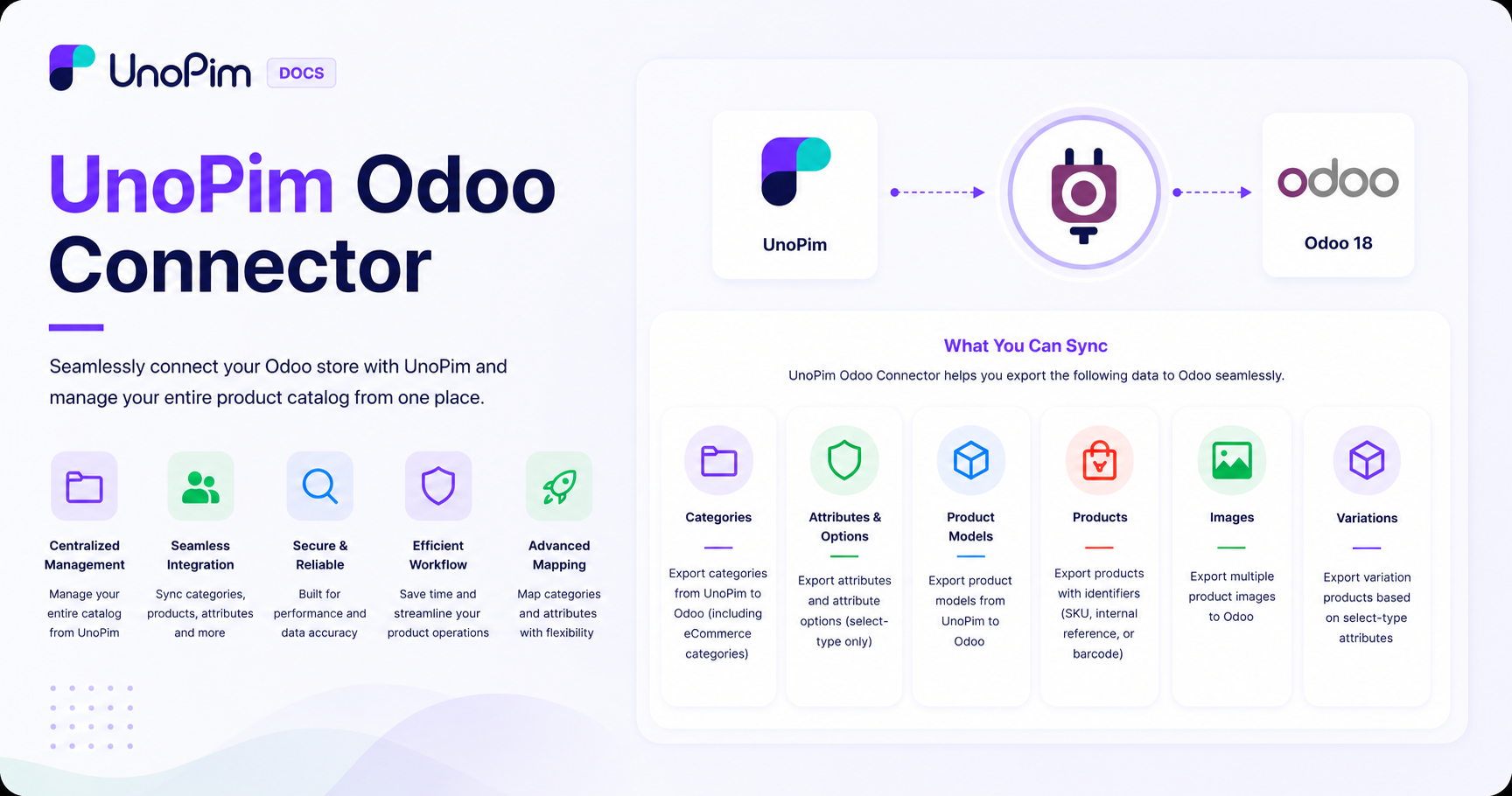 UnoPim DOCS

UnoPim Odoo Connector

Seamlessly connect your Odoo store with UnoPim and manage your entire product catalog from one place.

Centralized Management
Manage your entire catalog from UnoPim

Seamless Integration
Sync categories, products, attributes and more

Secure & Reliable
Built for performance and data accuracy

Efficient Workflow
Save time and streamline your product operations

Advanced Mapping
Map categories and attributes with flexibility

UnoPim

odoo
Odoo 18

What You Can Sync
UnoPim Odoo Connector helps you export the following data to Odoo seamlessly.

Categories
Export categories from UnoPim to Odoo (including eCommerce categories)

Attributes & Options
Export attributes and attribute options (select-type only)

Product Models
Export product models from UnoPim to Odoo

Products
Export products with identifiers (SKU, internal reference, or barcode)

Images
Export multiple product images to Odoo

Variations
Export variation products based on select-type attributes